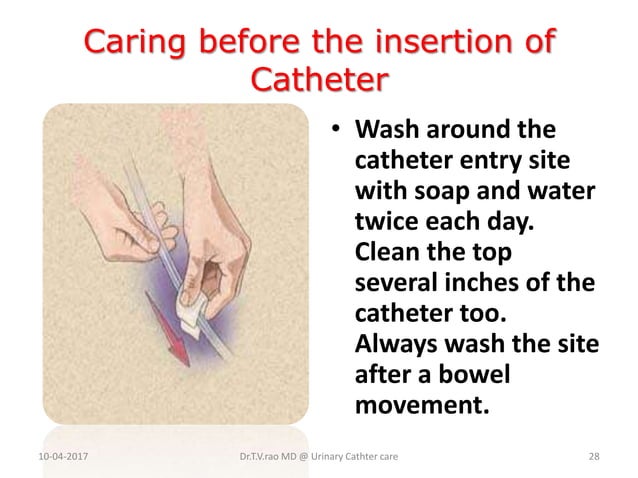 Caring before the insertion of Catheter

• Wash around the catheter entry site with soap and water twice each day. Clean the top several inches of the catheter too. Always wash the site after a bowel movement.

10-04-2017

Dr.T.V.rao MD @ Urinary Cathter care

28